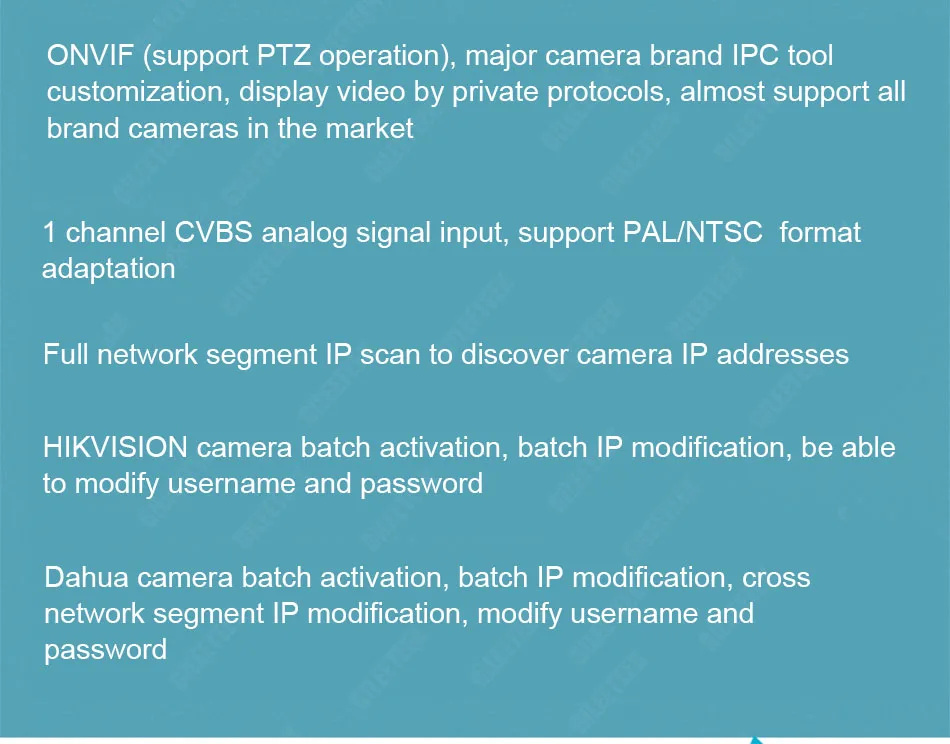 ONVIF (support PTZ operation), major camera brand IPC tool customization, display video by private protocols, almost support all brand cameras in the market

1 channel CVBS analog signal input, support PAL/NTSC format adaptation

Full network segment IP scan to discover camera IP addresses

HIKVISION camera batch activation, batch IP modification, be able to modify username and password

Dahua camera batch activation, batch IP modification, cross network segment IP modification, modify username and password